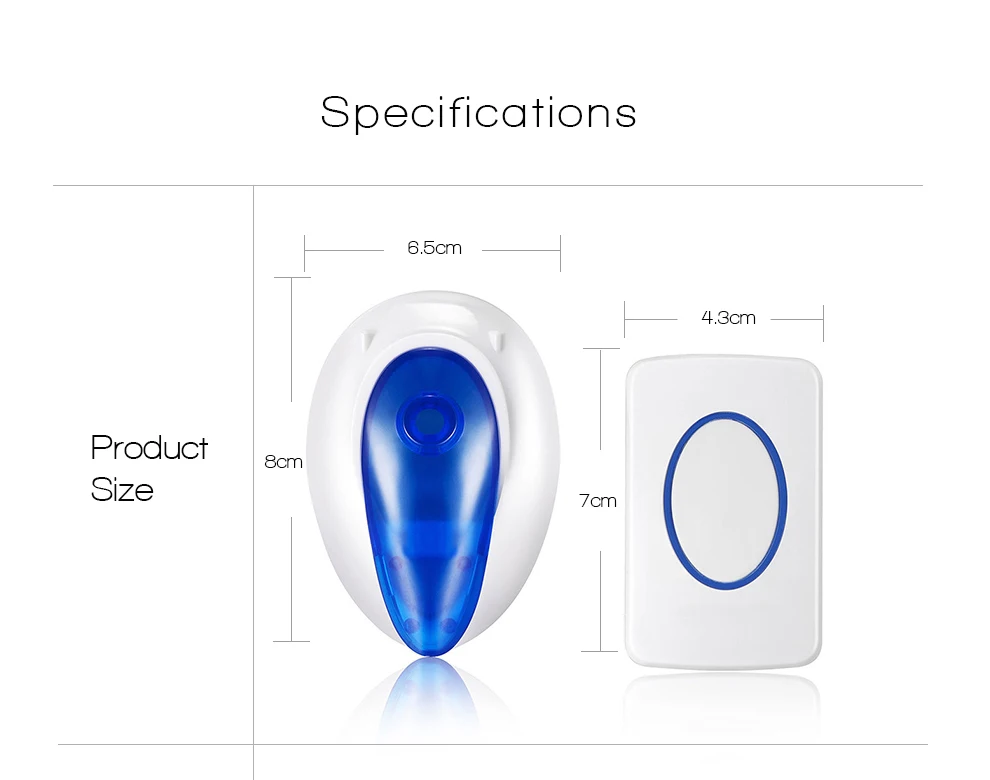 Specifications

Product Size

6.5cm

8cm

4.3cm

7cm